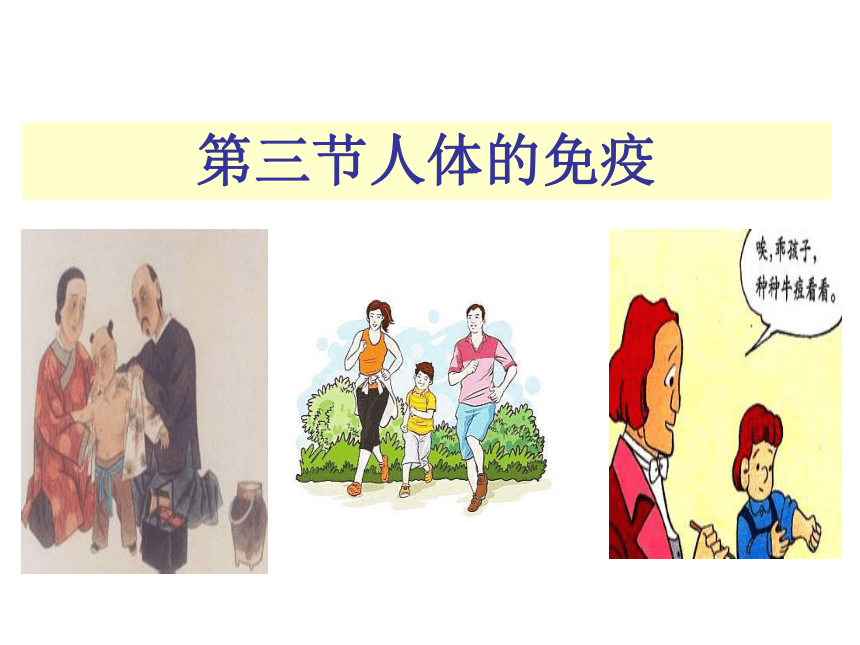 第三节人体的免疫

唉，乖孩子，种种牛痘看看。